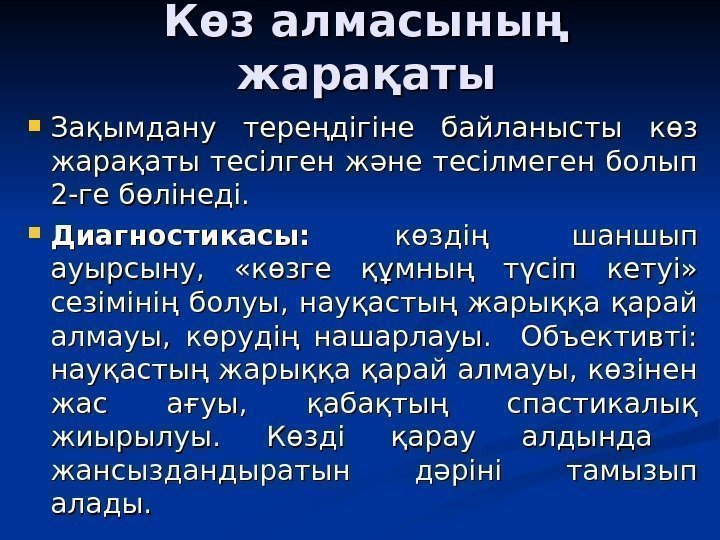 Көз алмасының жарақаты

Зақымдану тереңдігіне байланысты көз жарақаты тесілген және тесілмеген болып 2-ге бөлінеді.

Диагностикасы: көздің шаншып ауырсыну, «көзге құмның түсіп кетуі» сезімінің болуы, науқастың жарыққа қарай алмауы, көрудің нашарлауы. Объективті: науқастың жарыққа қарай алмауы, көзінен жас ағуы, қабақтың спастикалық жиырылуы. Көзді қарау алдында жансыздандыратын дәріні тамызып алады.